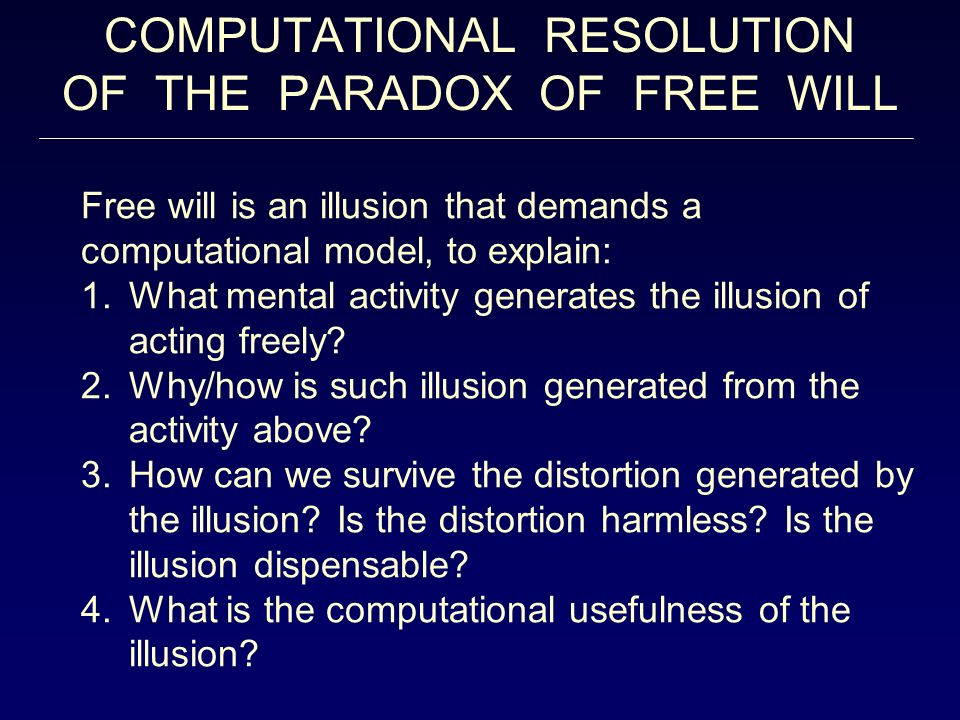 COMPUTATIONAL RESOLUTION OF THE PARADOX OF FREE WILL

Free will is an illusion that demands a computational model, to explain:
1. What mental activity generates the illusion of acting freely?
2. Why/how is such illusion generated from the activity above?
3. How can we survive the distortion generated by the illusion? Is the distortion harmless? Is the illusion dispensable?
4. What is the computational usefulness of the illusion?